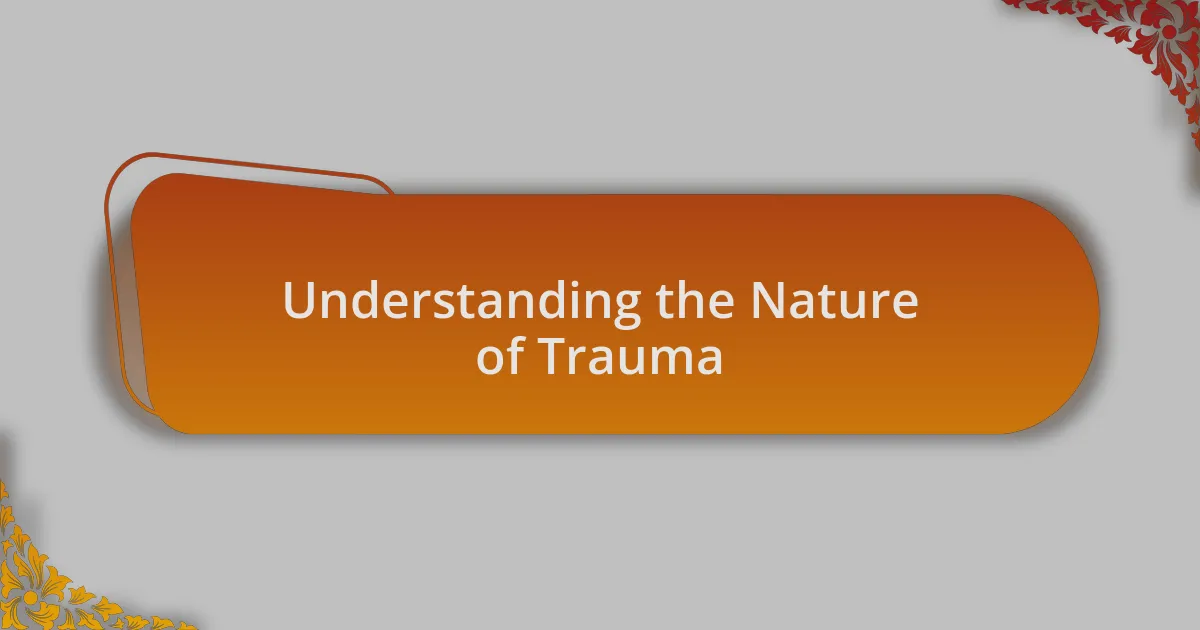 Understanding the Nature of Trauma